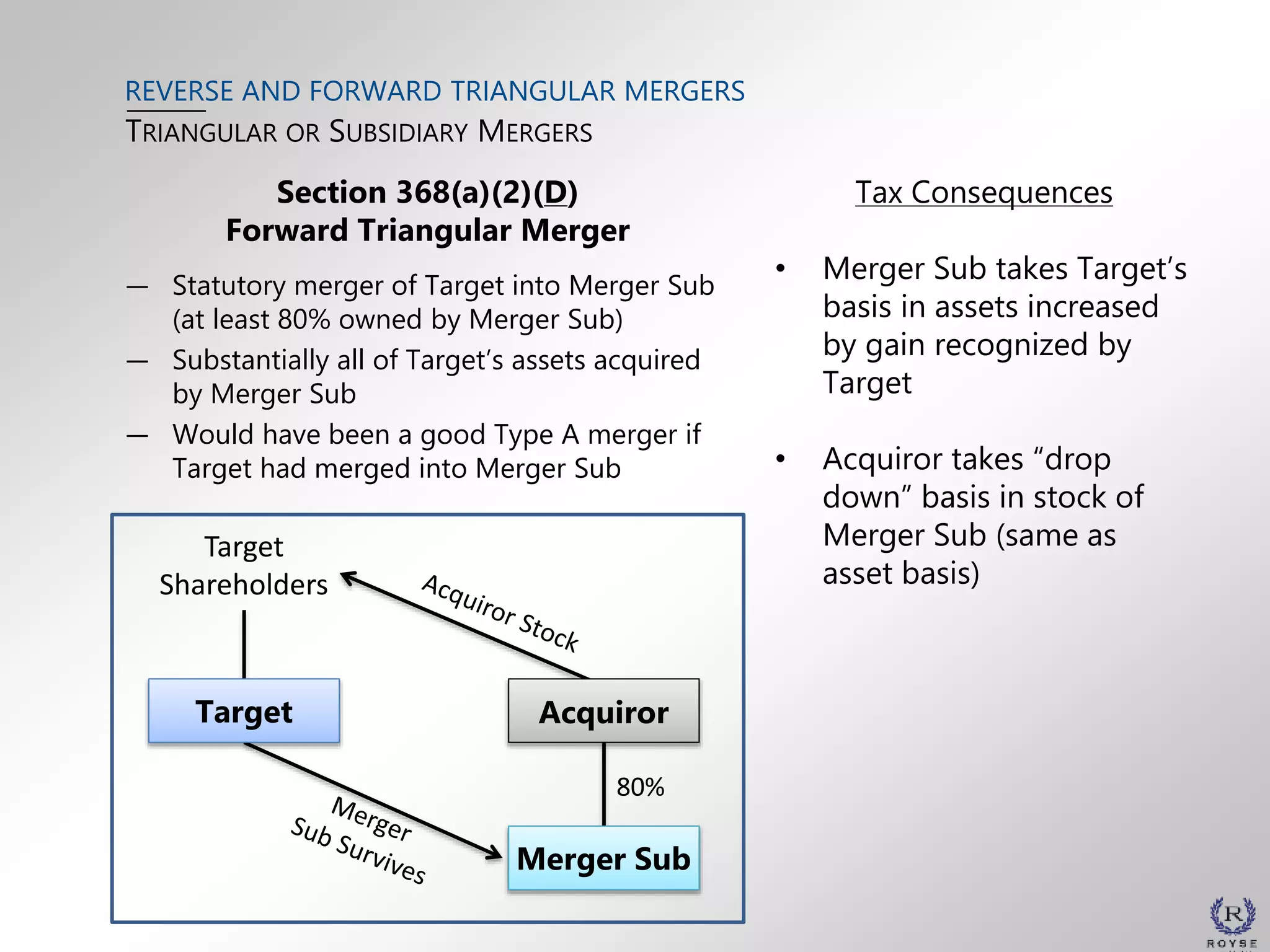 REVERSE AND FORWARD TRIANGULAR MERGERS
TRIANGULAR OR SUBSIDIARY MERGERS

Section 368(a)(2)(D)
Forward Triangular Merger

— Statutory merger of Target into Merger Sub (at least 80% owned by Merger Sub)
— Substantially all of Target's assets acquired by Merger Sub
— Would have been a good Type A merger if Target had merged into Merger Sub

Target Shareholders
Acquiror Stock
Target
Acquiror
80%
Merger Sub Survives
Merger Sub

Tax Consequences

• Merger Sub takes Target's basis in assets increased by gain recognized by Target

• Acquiror takes "drop down" basis in stock of Merger Sub (same as asset basis)

R
ROYSE